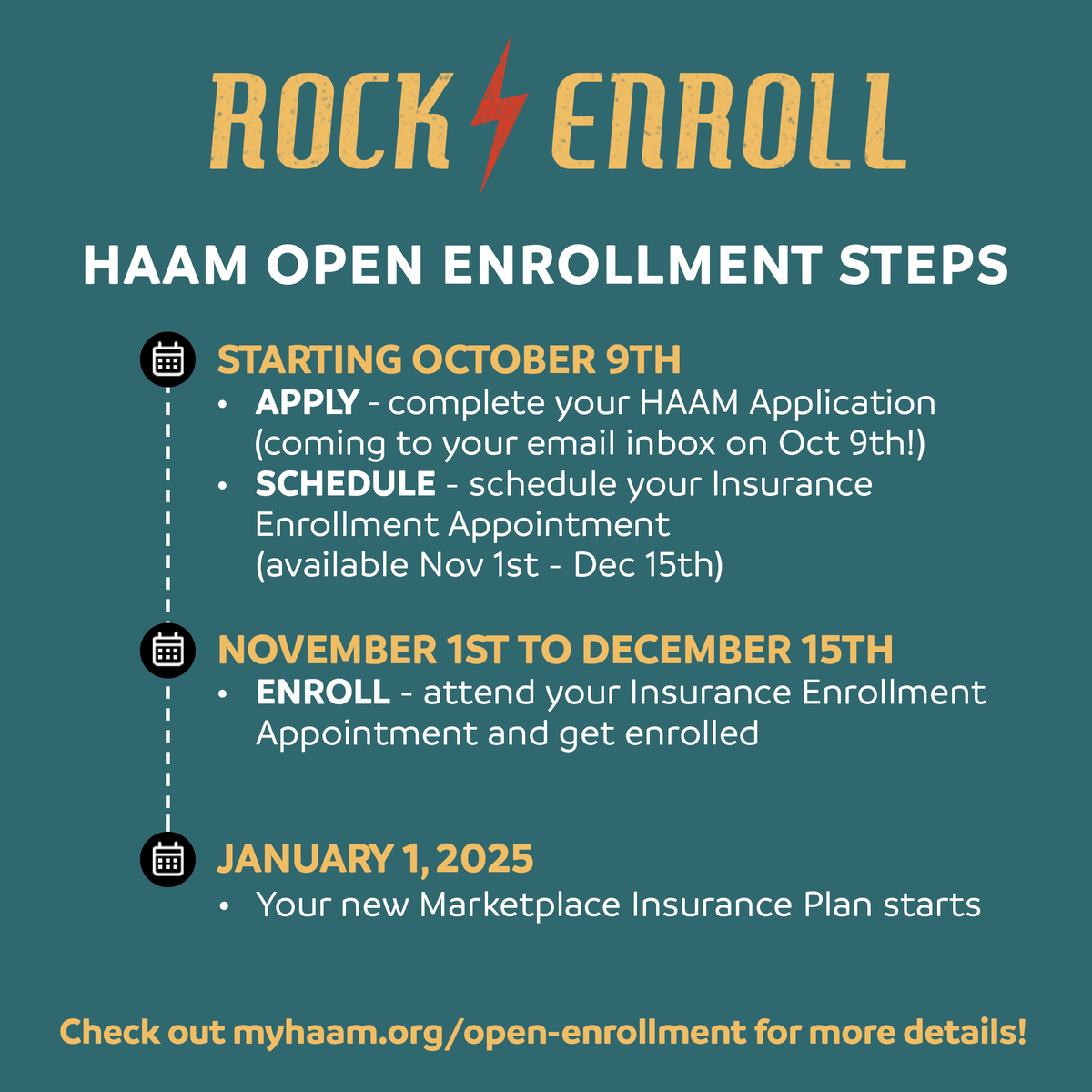 ROCK ENROLL

HAAM OPEN ENROLLMENT STEPS

STARTING OCTOBER 9TH
• APPLY - complete your HAAM Application (coming to your email inbox on Oct 9th!)
• SCHEDULE - schedule your Insurance Enrollment Appointment (available Nov 1st - Dec 15th)

NOVEMBER 1ST TO DECEMBER 15TH
• ENROLL - attend your Insurance Enrollment Appointment and get enrolled

JANUARY 1, 2025
• Your new Marketplace Insurance Plan starts

Check out myhaam.org/open-enrollment for more details!